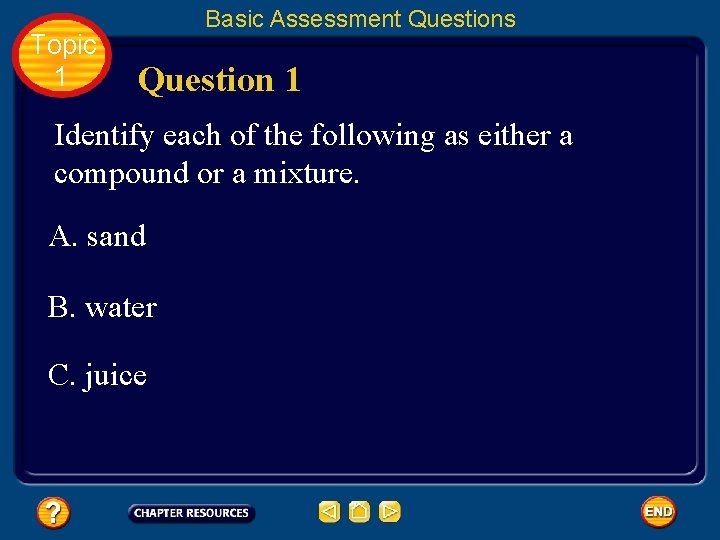 Basic Assessment Questions

Topic 1

Question 1

Identify each of the following as either a compound or a mixture.

A. sand

B. water

C. juice

?

CHAPTER RESOURCES

END